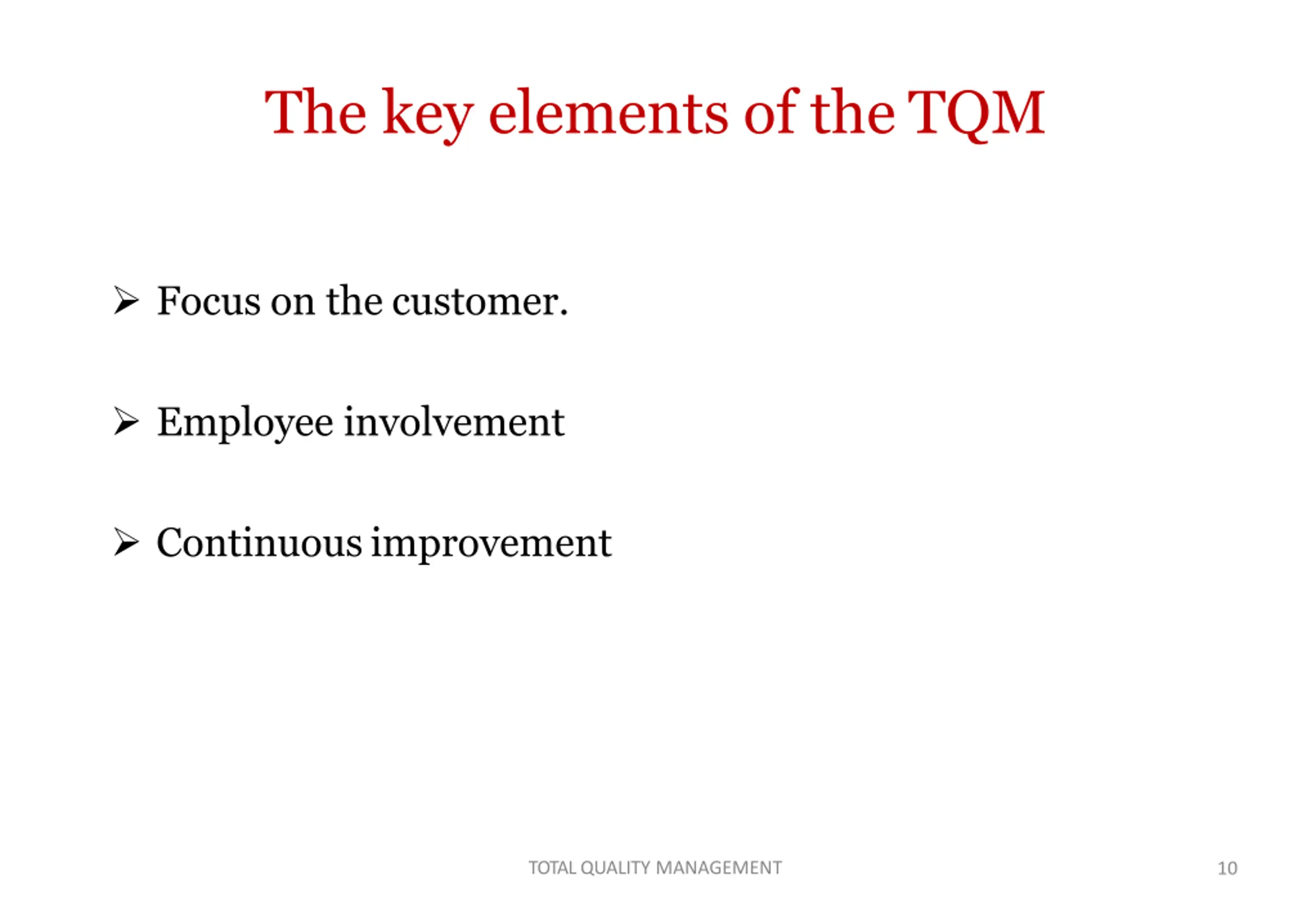 The key elements of the TQM

➢ Focus on the customer.

➢ Employee involvement

➢ Continuous improvement

TOTAL QUALITY MANAGEMENT

10